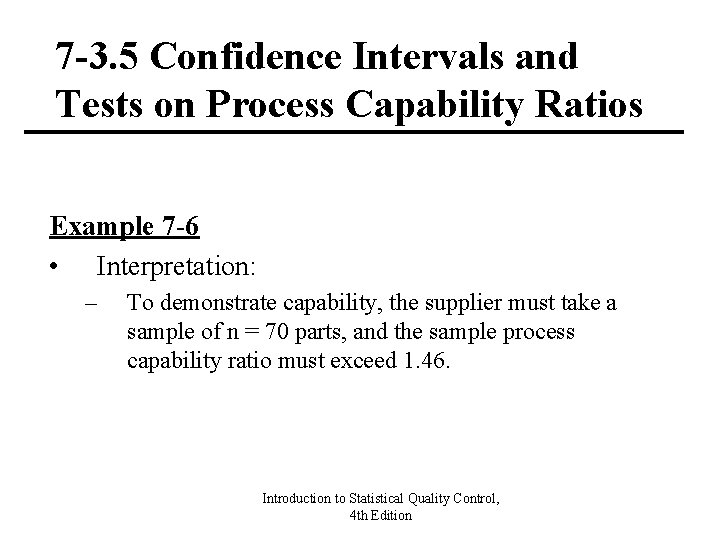 7-3.5 Confidence Intervals and Tests on Process Capability Ratios

Example 7-6

• Interpretation:

– To demonstrate capability, the supplier must take a sample of n = 70 parts, and the sample process capability ratio must exceed 1.46.

Introduction to Statistical Quality Control, 4th Edition